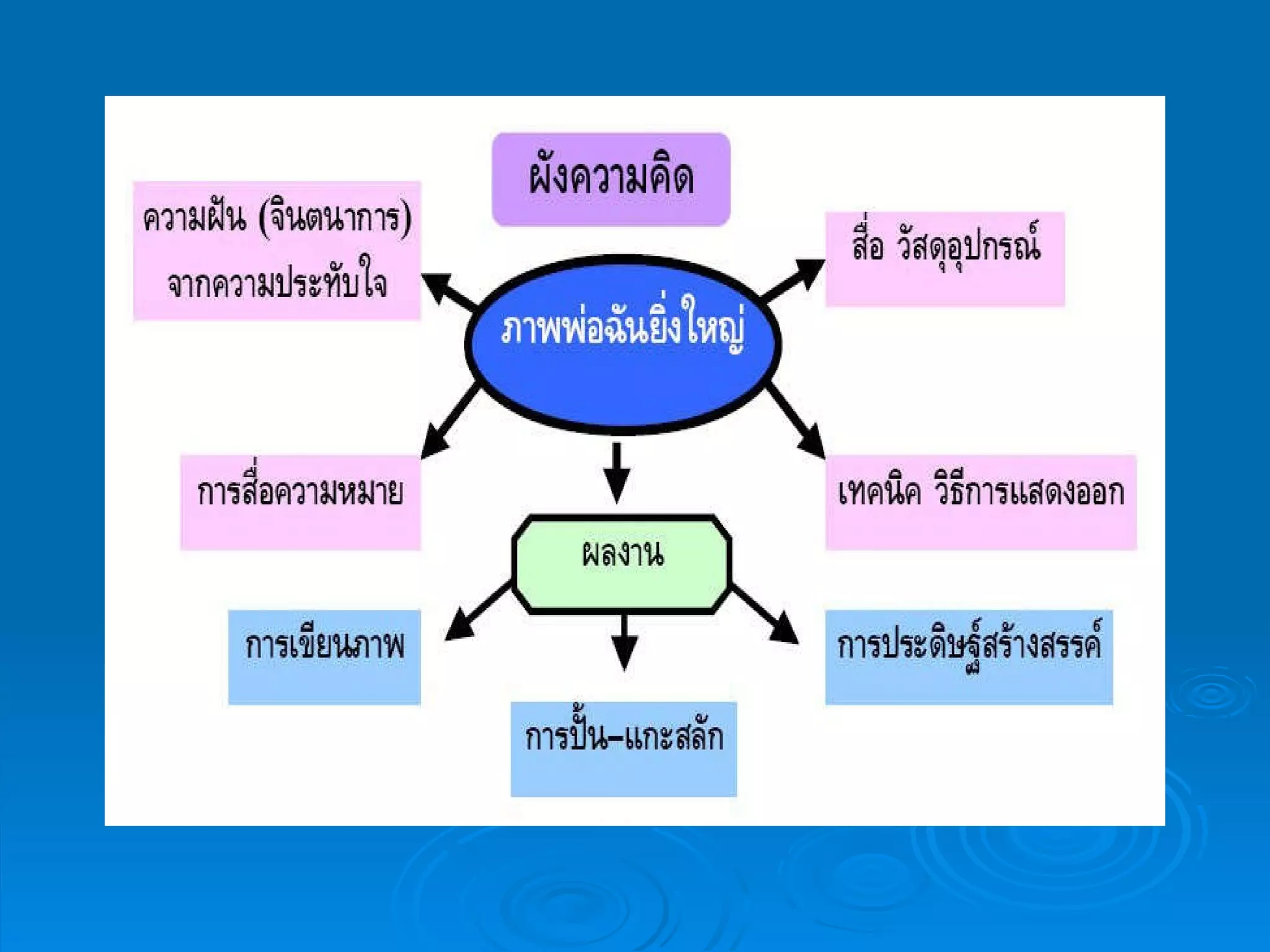 ผังความคิด

ความฝัน (จินตนาการ) จากความประทับใจ

สื่อ วัสดุอุปกรณ์

ภาพพ่อฉันยิ่งใหญ่

การสื่อความหมาย

เทคนิค วิธีการแสดงออก

ผลงาน

การเขียนภาพ

การประดิษฐ์สร้างสรรค์

การปั้น–แกะสลัก